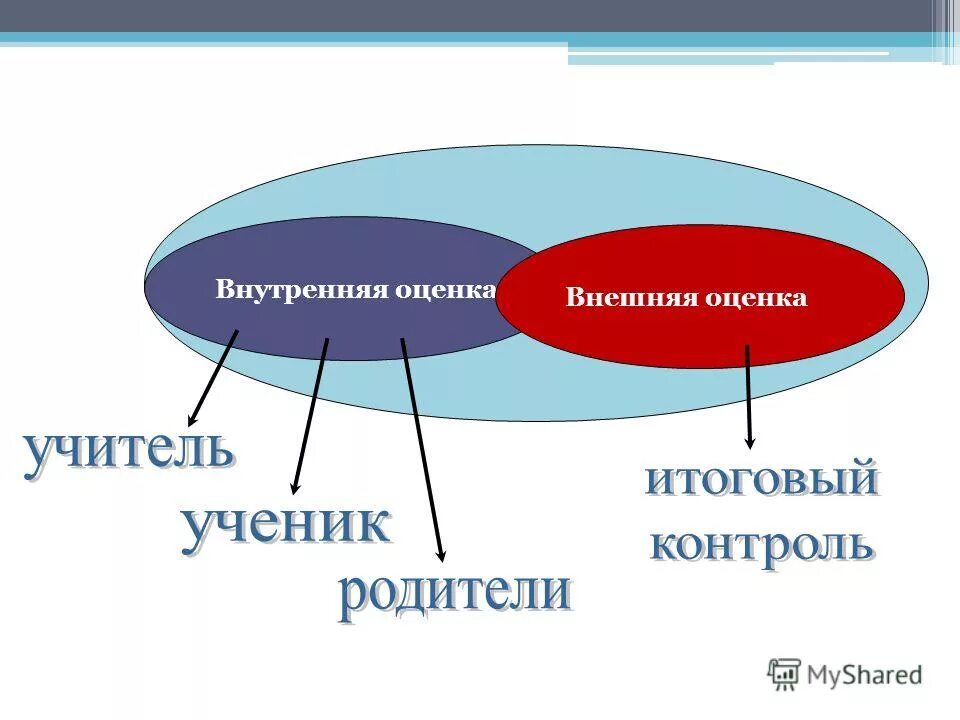 Внутренняя оценка

Внешняя оценка

учитель

ученик

родители

итоговый контроль

MyShared